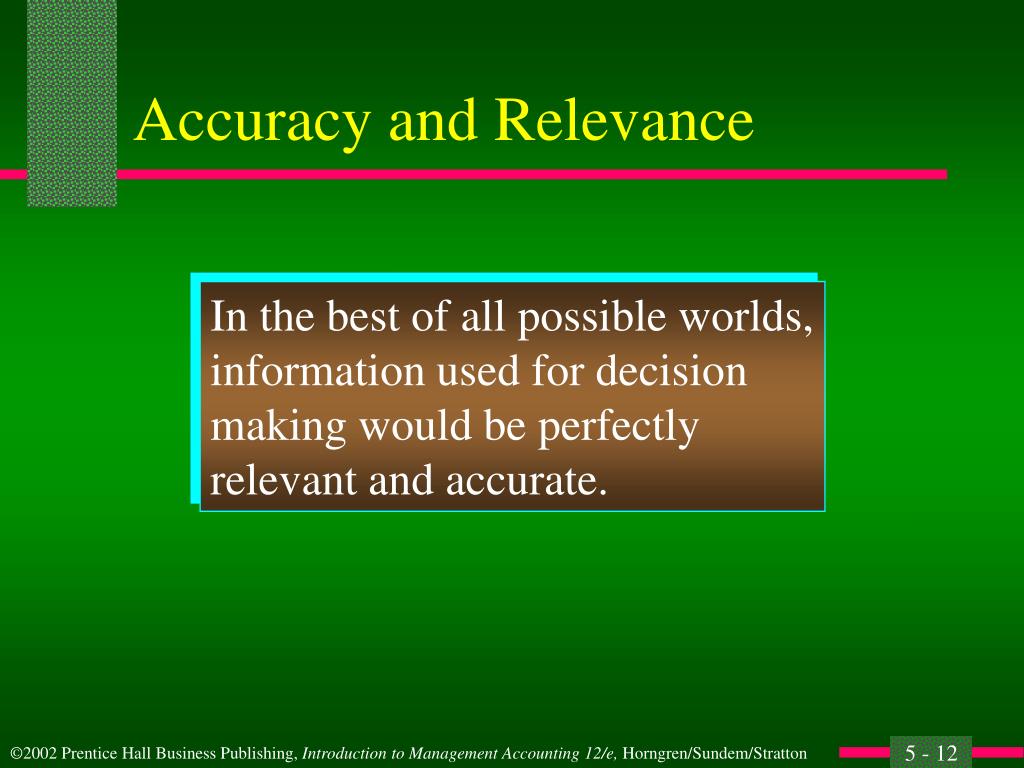 Accuracy and Relevance

In the best of all possible worlds, information used for decision making would be perfectly relevant and accurate.

©2002 Prentice Hall Business Publishing, Introduction to Management Accounting 12/e, Horngren/Sundem/Stratton

5 - 12